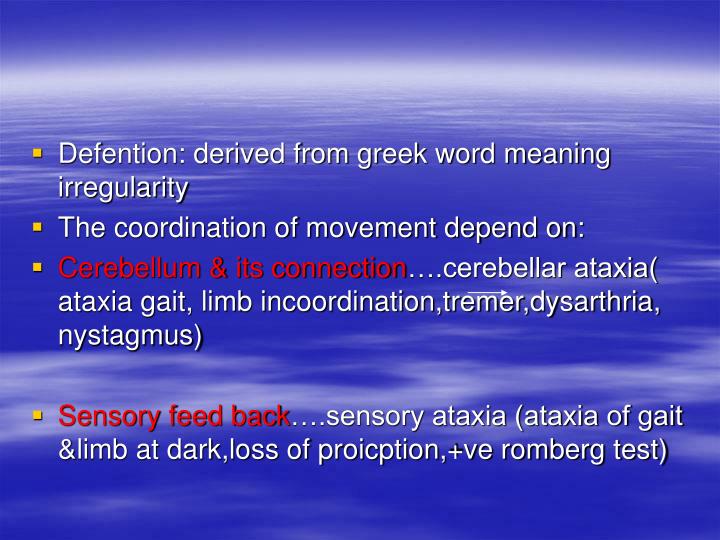 ▪ Defention: derived from greek word meaning irregularity

▪ The coordination of movement depend on:

▪ Cerebellum & its connection….cerebellar ataxia( ataxia gait, limb incoordination,tremer,dysarthria, nystagmus)

▪ Sensory feed back….sensory ataxia (ataxia of gait &limb at dark,loss of proicption,+ve romberg test)